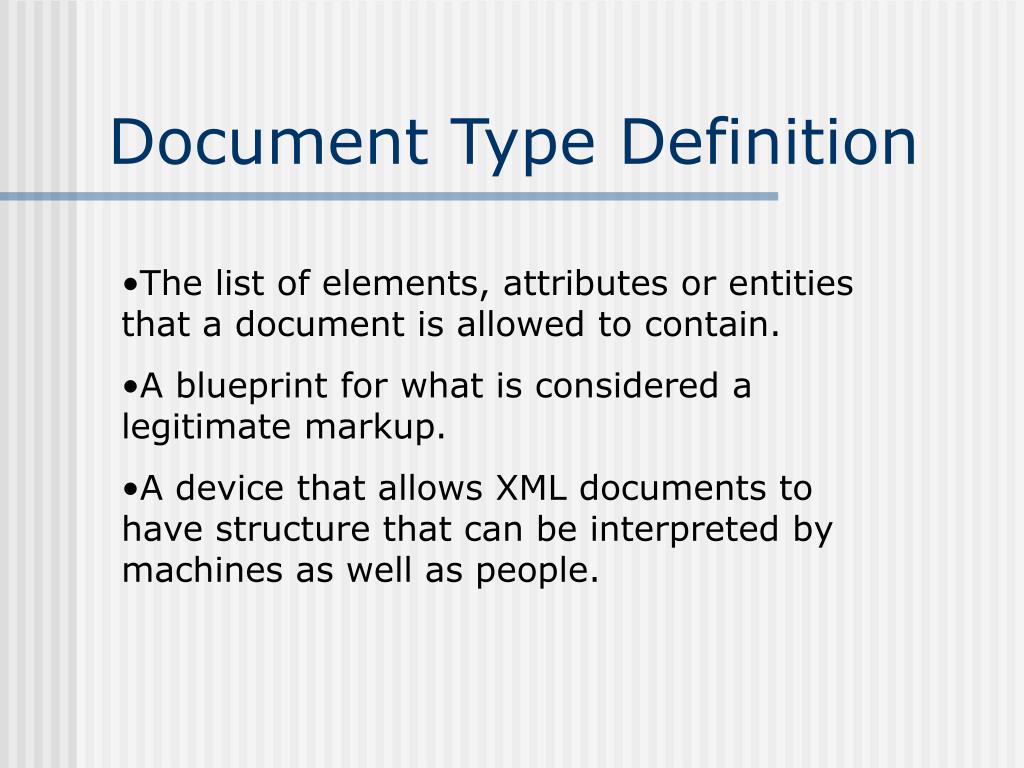 Document Type Definition

•The list of elements, attributes or entities that a document is allowed to contain.

•A blueprint for what is considered a legitimate markup.

•A device that allows XML documents to have structure that can be interpreted by machines as well as people.